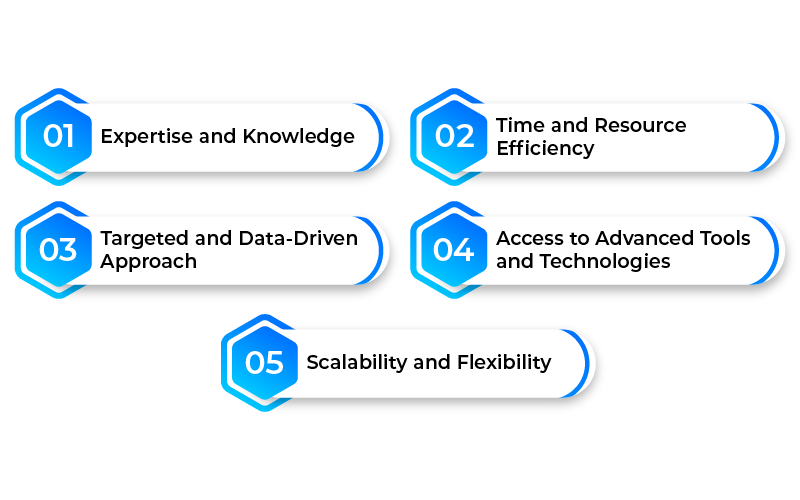 01 Expertise and Knowledge

02 Time and Resource Efficiency

03 Targeted and Data-Driven Approach

04 Access to Advanced Tools and Technologies

05 Scalability and Flexibility